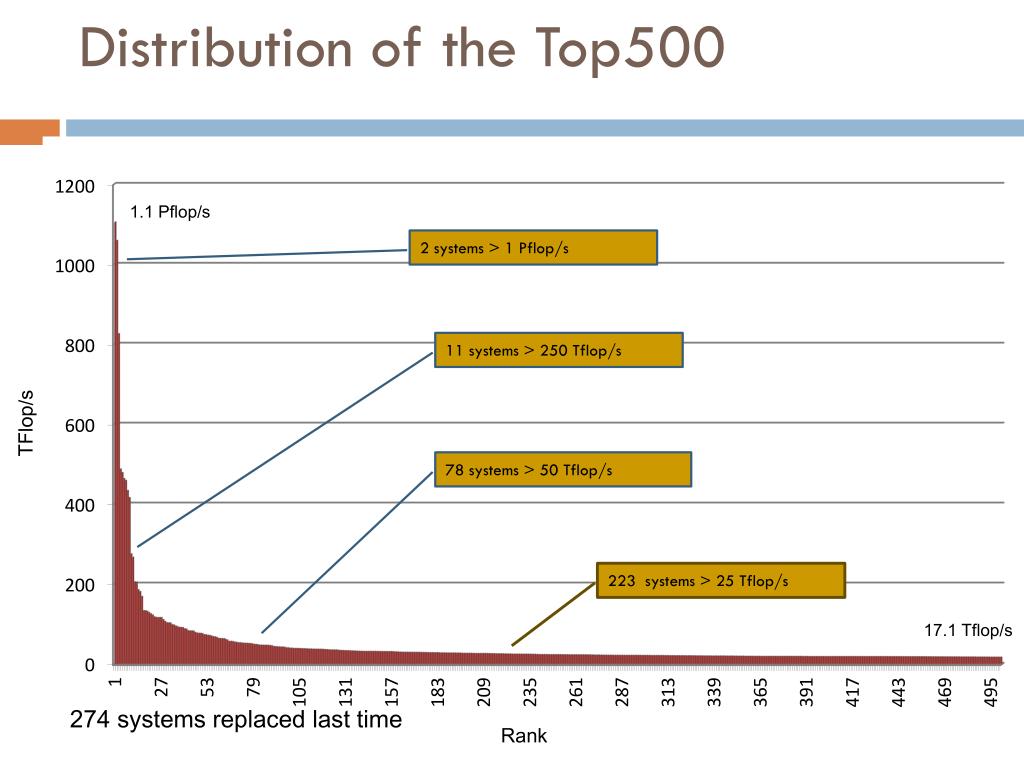 Distribution of the Top500

1200
1000
800
600
400
200
0

TFlop/s

1.1 Pflop/s

2 systems > 1 Pflop/s

11 systems > 250 Tflop/s

78 systems > 50 Tflop/s

223 systems > 25 Tflop/s

17.1 Tflop/s

1 27 53 79 105 131 157 183 209 235 261 287 313 339 365 391 417 443 469 495

274 systems replaced last time

Rank